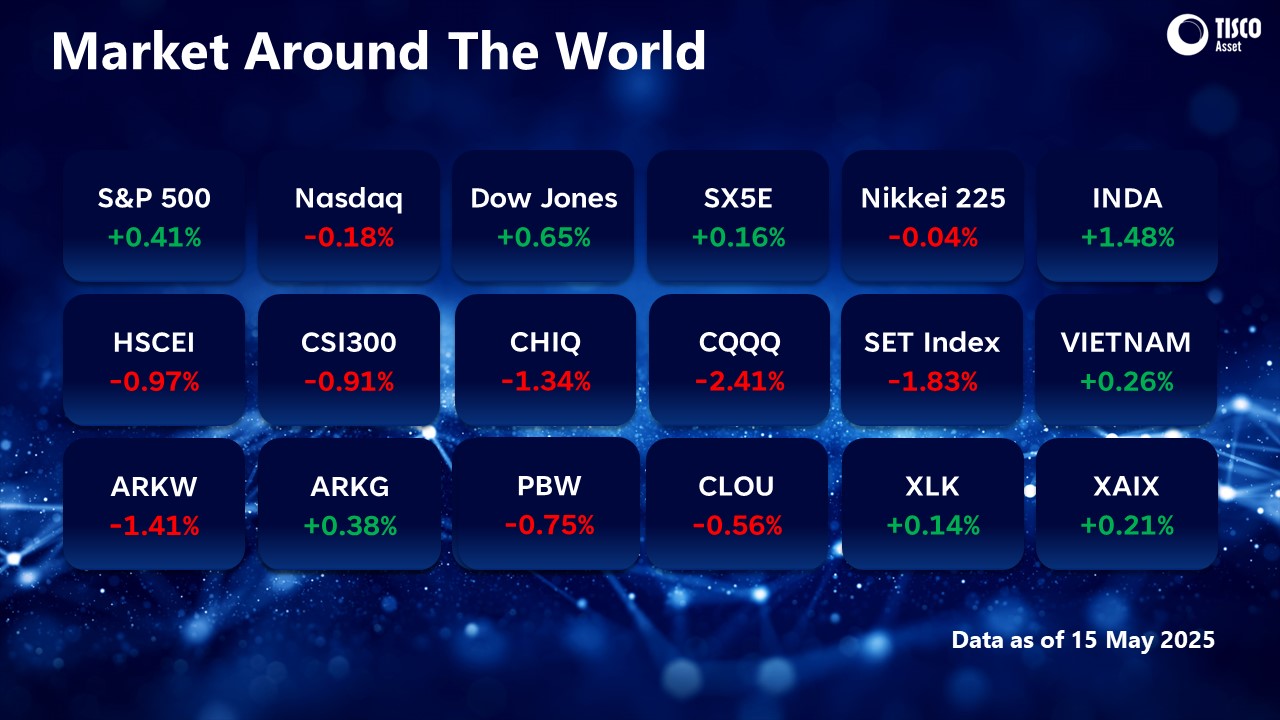 Market Around The World

TISCO Asset

S&P 500
+0.41%

Nasdaq
-0.18%

Dow Jones
+0.65%

SX5E
+0.16%

Nikkei 225
-0.04%

INDA
+1.48%

HSCEI
-0.97%

CSI300
-0.91%

CHIQ
-1.34%

CQQQ
-2.41%

SET Index
-1.83%

VIETNAM
+0.26%

ARKW
-1.41%

ARKG
+0.38%

PBW
-0.75%

CLOU
-0.56%

XLK
+0.14%

XAIX
+0.21%

Data as of 15 May 2025